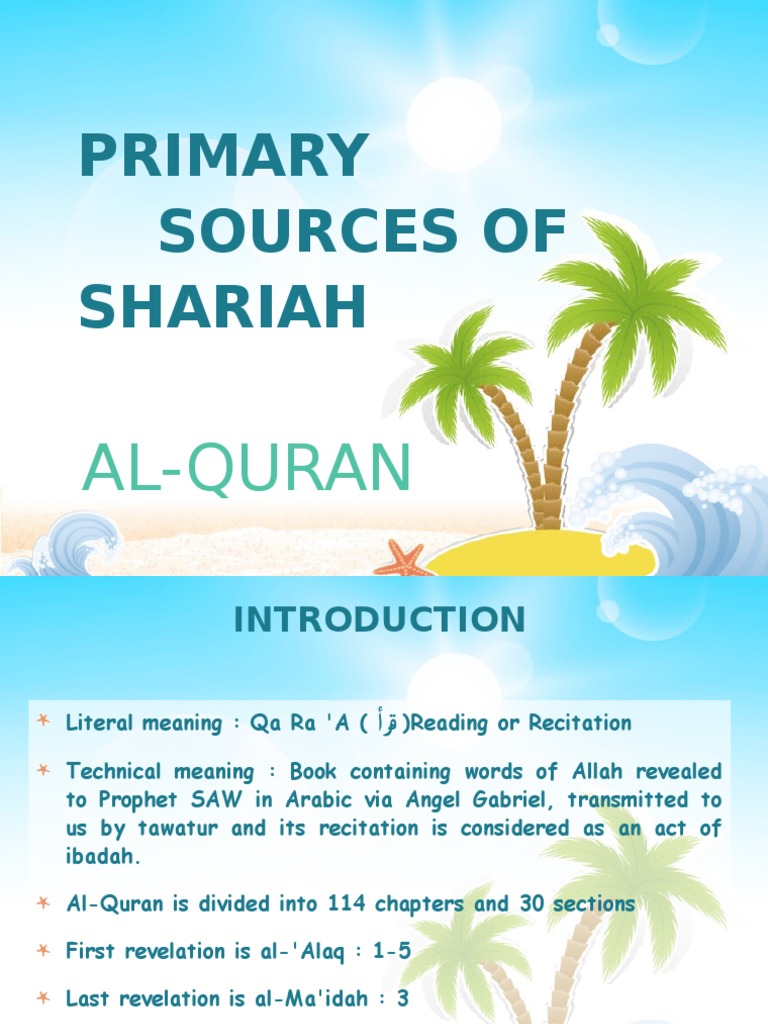 PRIMARY SOURCES OF SHARIAH

AL-QURAN

INTRODUCTION

Literal meaning : Qa Ra 'A ( قرأ )Reading or Recitation

Technical meaning : Book containing words of Allah revealed to Prophet SAW in Arabic via Angel Gabriel, transmitted to us by tawatur and its recitation is considered as an act of ibadah.

Al-Quran is divided into 114 chapters and 30 sections

First revelation is al-'Alaq : 1-5

Last revelation is al-Ma'idah : 3